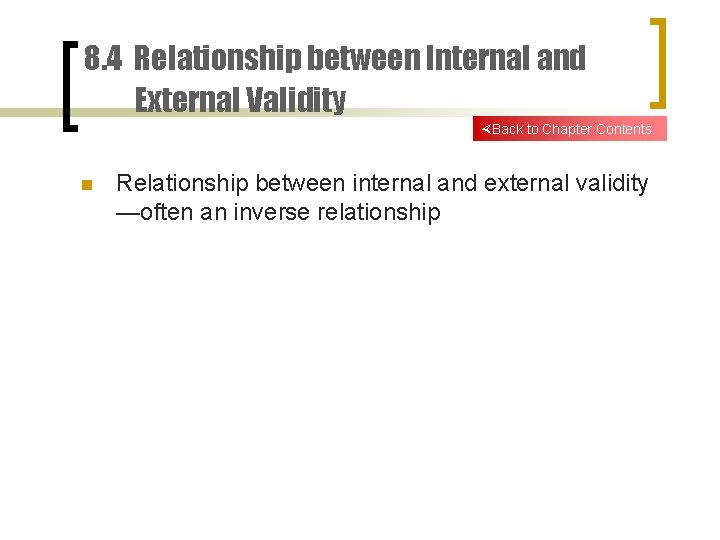 8.4 Relationship between Internal and External Validity

Back to Chapter Contents

Relationship between internal and external validity —often an inverse relationship